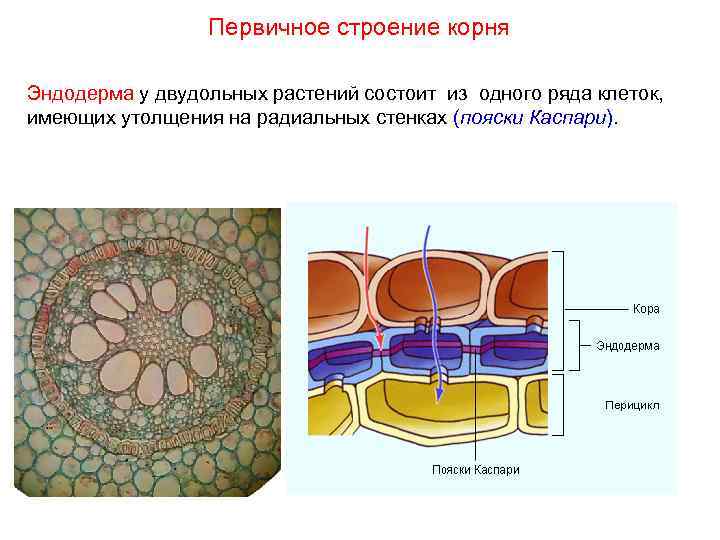 Первичное строение корня

Эндодерма у двудольных растений состоит из одного ряда клеток, имеющих утолщения на радиальных стенках (пояски Каспари).

Кора

Эндодерма

Перицикл

Пояски Каспари